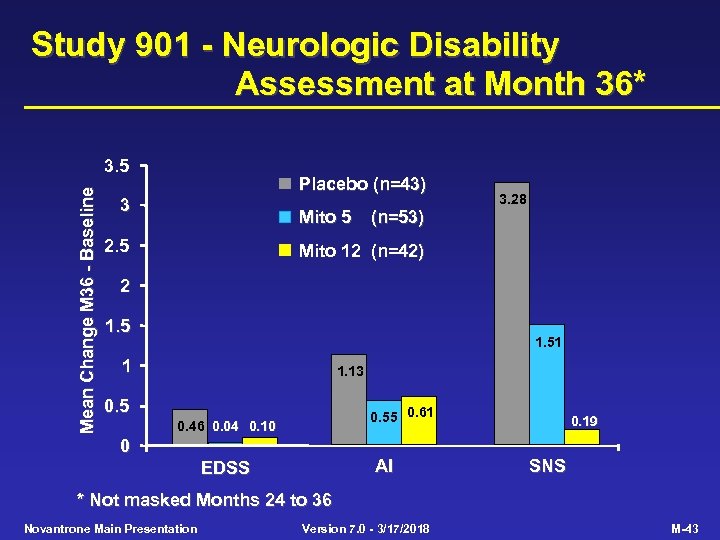 Study 901 - Neurologic Disability Assessment at Month 36*

Mean Change M36 - Baseline

3.5
3
2.5
2
1.5
1
0.5
0

Placebo (n=43)
Mito 5 (n=53)
Mito 12 (n=42)

0.46 0.04 0.10
1.13 0.55 0.61
3.28 1.51 0.19

EDSS
AI
SNS

* Not masked Months 24 to 36

Novantrone Main Presentation
Version 7.0 - 3/17/2018
M-43